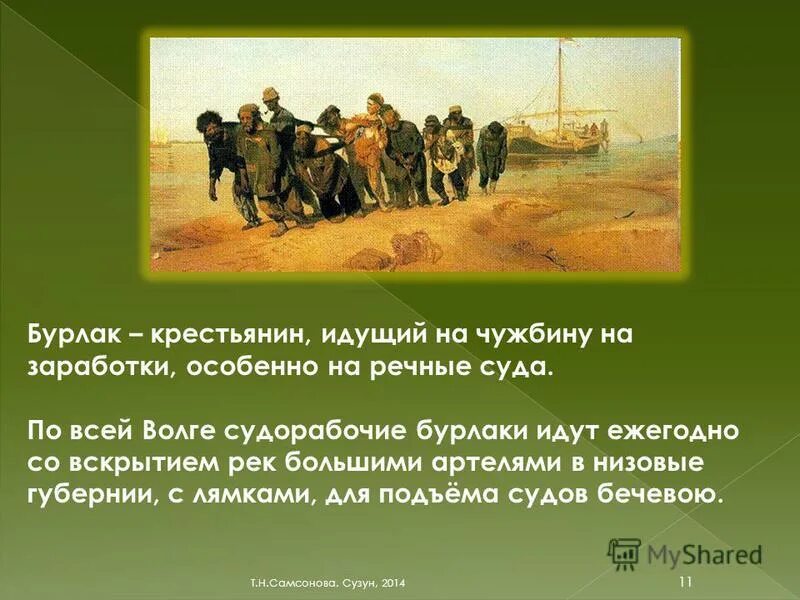 Бурлак – крестьянин, идущий на чужбину на заработки, особенно на речные суда.

По всей Волге судорабочие бурлаки идут ежегодно со вскрытием рек большими артелями в низовые губернии, с лямками, для подъёма судов бечевою.

MyShared

Т.Н.Самсонова. Сузун, 2014

11